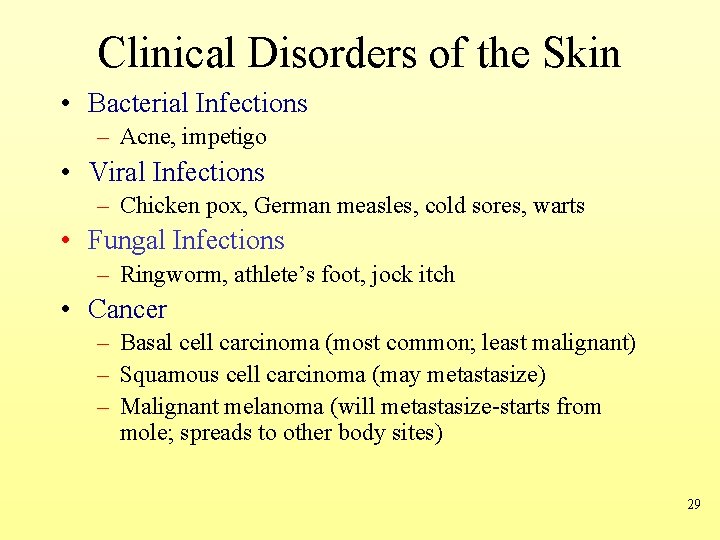 Clinical Disorders of the Skin

• Bacterial Infections
  – Acne, impetigo
• Viral Infections
  – Chicken pox, German measles, cold sores, warts
• Fungal Infections
  – Ringworm, athlete's foot, jock itch
• Cancer
  – Basal cell carcinoma (most common; least malignant)
  – Squamous cell carcinoma (may metastasize)
  – Malignant melanoma (will metastasize-starts from mole; spreads to other body sites)

29